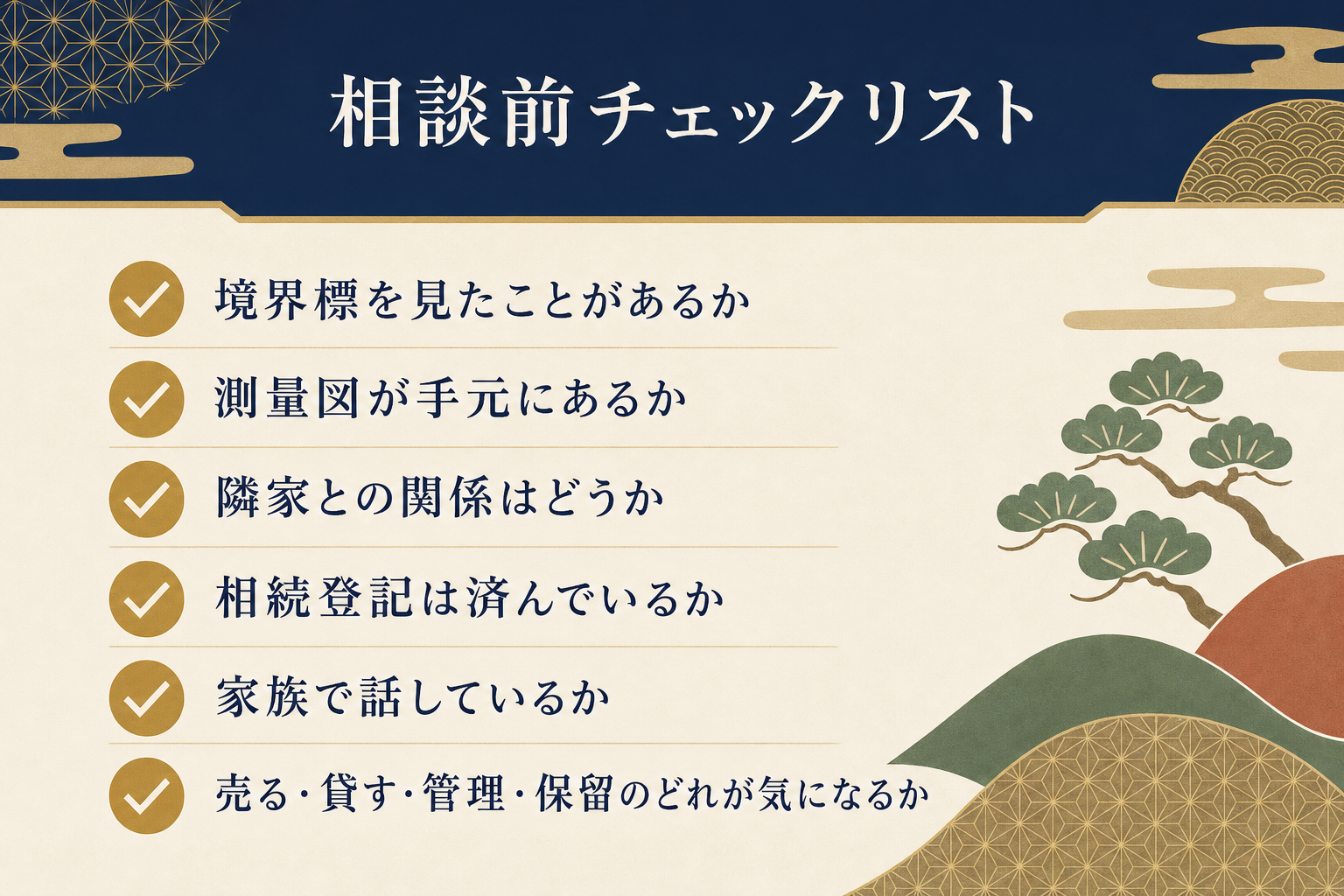 相談前チェックリスト

境界標を見たことがあるか

測量図が手元にあるか

隣家との関係はどうか

相続登記は済んでいるか

家族で話しているか

売る・貸す・管理・保留のどれが気になるか